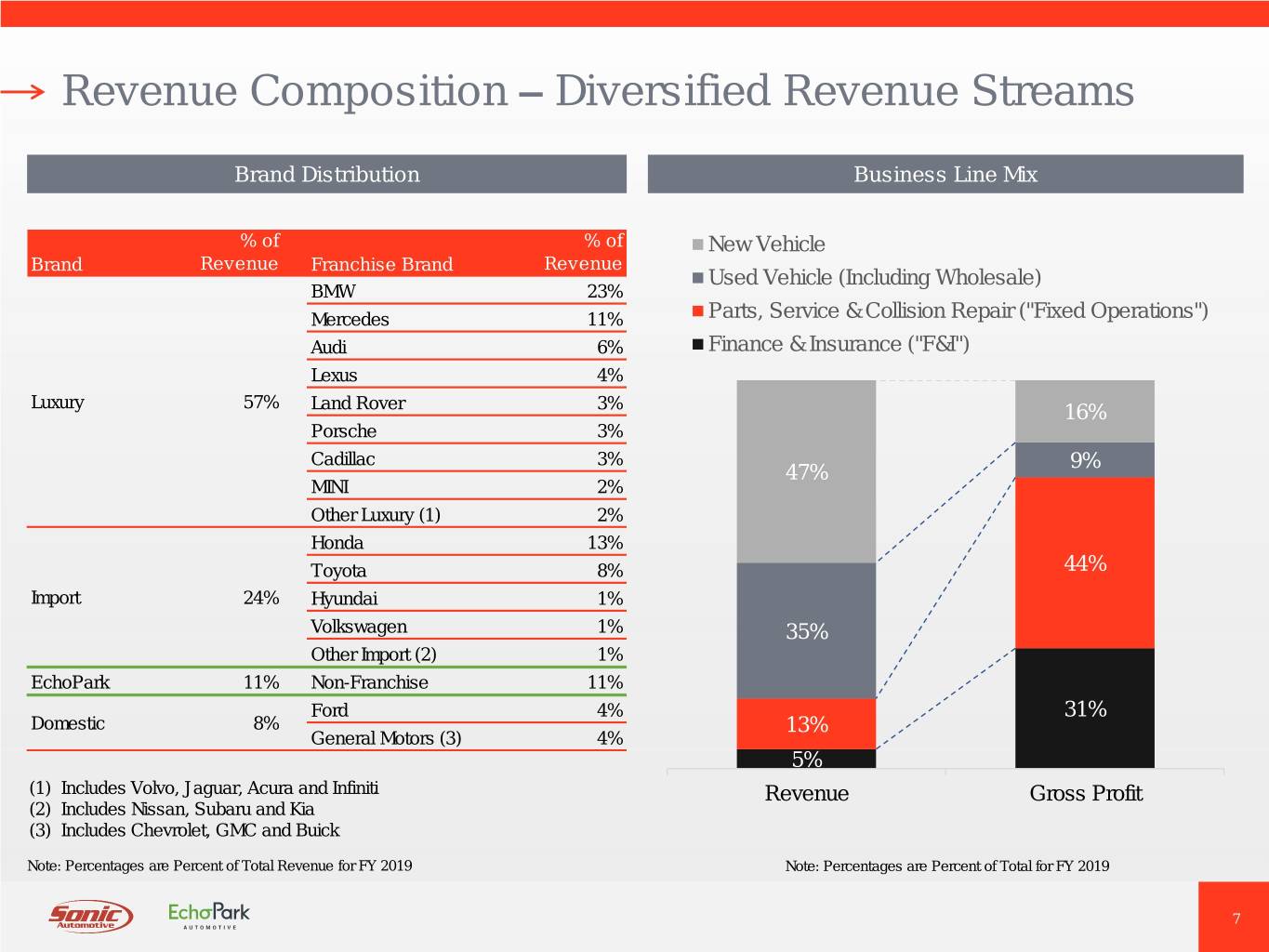 Revenue Composition – Diversified Revenue Streams

Brand Distribution

| Brand | % of Revenue | Franchise Brand | % of Revenue |
|---|---|---|---|
| Luxury | 57% | BMW | 23% |
| | | Mercedes | 11% |
| | | Audi | 6% |
| | | Lexus | 4% |
| | | Land Rover | 3% |
| | | Porsche | 3% |
| | | Cadillac | 3% |
| | | MINI | 2% |
| | | Other Luxury (1) | 2% |
| Import | 24% | Honda | 13% |
| | | Toyota | 8% |
| | | Hyundai | 1% |
| | | Volkswagen | 1% |
| | | Other Import (2) | 1% |
| EchoPark | 11% | Non-Franchise | 11% |
| Domestic | 8% | Ford | 4% |
| | | General Motors (3) | 4% |

(1) Includes Volvo, Jaguar, Acura and Infiniti
(2) Includes Nissan, Subaru and Kia
(3) Includes Chevrolet, GMC and Buick

Note: Percentages are Percent of Total Revenue for FY 2019

Business Line Mix

New Vehicle
Used Vehicle (Including Wholesale)
Parts, Service & Collision Repair ("Fixed Operations")
Finance & Insurance ("F&I")

47%
35%
13%
5%
Revenue

16%
9%
44%
31%
Gross Profit

Note: Percentages are Percent of Total for FY 2019

Sonic Automotive
EchoPark AUTOMOTIVE

7